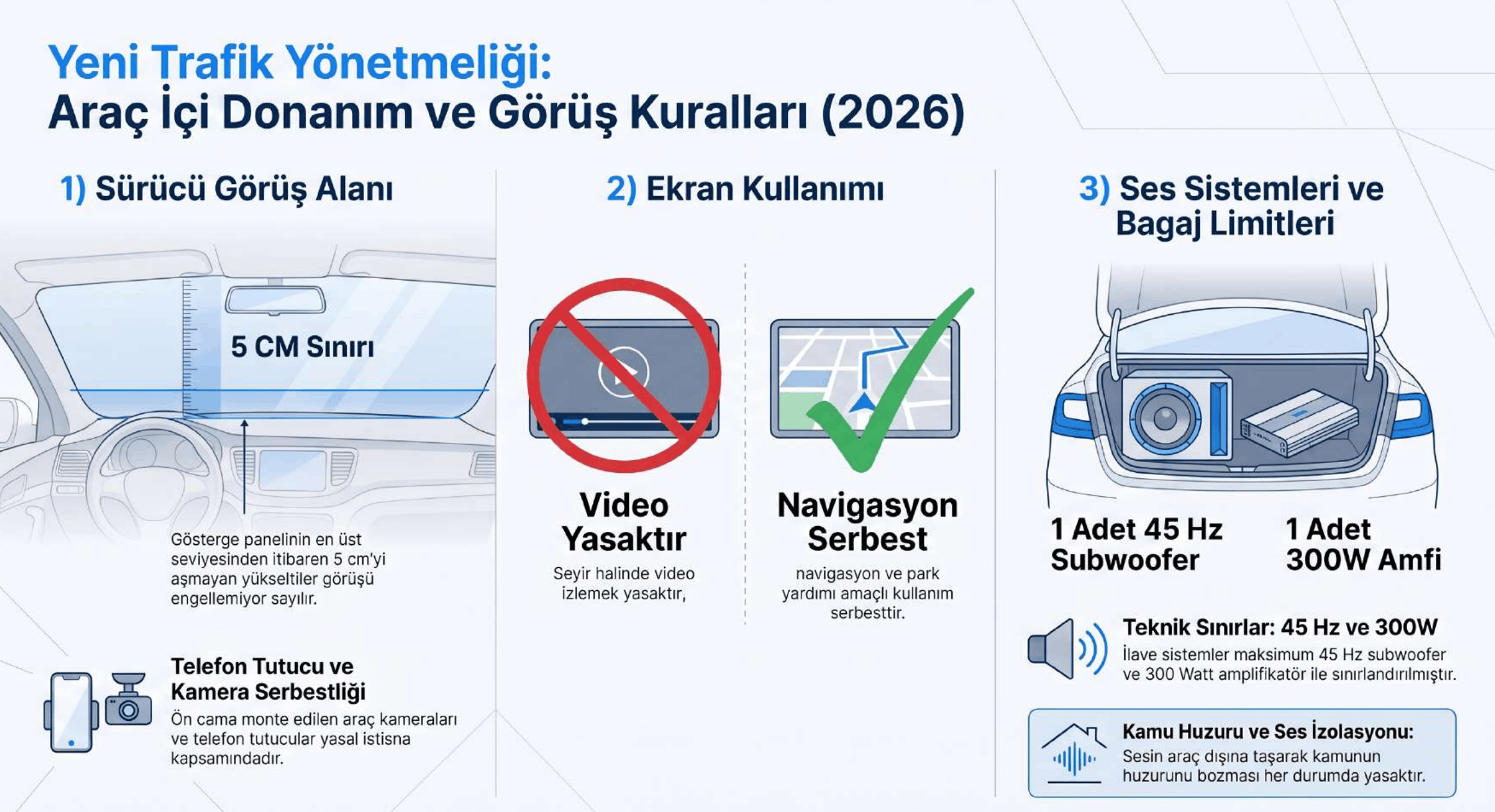 Yeni Trafik Yönetmeliği:
Araç İçi Donanım ve Görüş Kuralları (2026)

1) Sürücü Görüş Alanı

5 CM Sınırı

Gösterge panelinin en üst seviyesinden itibaren 5 cm'yi aşmayan yükseltiler görüşü engellemiyor sayılır.

Telefon Tutucu ve Kamera Serbestliği
Ön cama monte edilen araç kameraları ve telefon tutucular yasal istisna kapsamındadır.

2) Ekran Kullanımı

Video Yasaktır
Seyir halinde video izlemek yasaktır,

Navigasyon Serbest
navigasyon ve park yardımı amaçlı kullanım serbesttir.

3) Ses Sistemleri ve Bagaj Limitleri

1 Adet 45 Hz Subwoofer

1 Adet 300W Amfi

Teknik Sınırlar: 45 Hz ve 300W
İlave sistemler maksimum 45 Hz subwoofer ve 300 Watt amplifikatör ile sınırlandırılmıştır.

Kamu Huzuru ve Ses İzolasyonu:
Sesin araç dışına taşarak kamunun huzurunu bozması her durumda yasaktır.